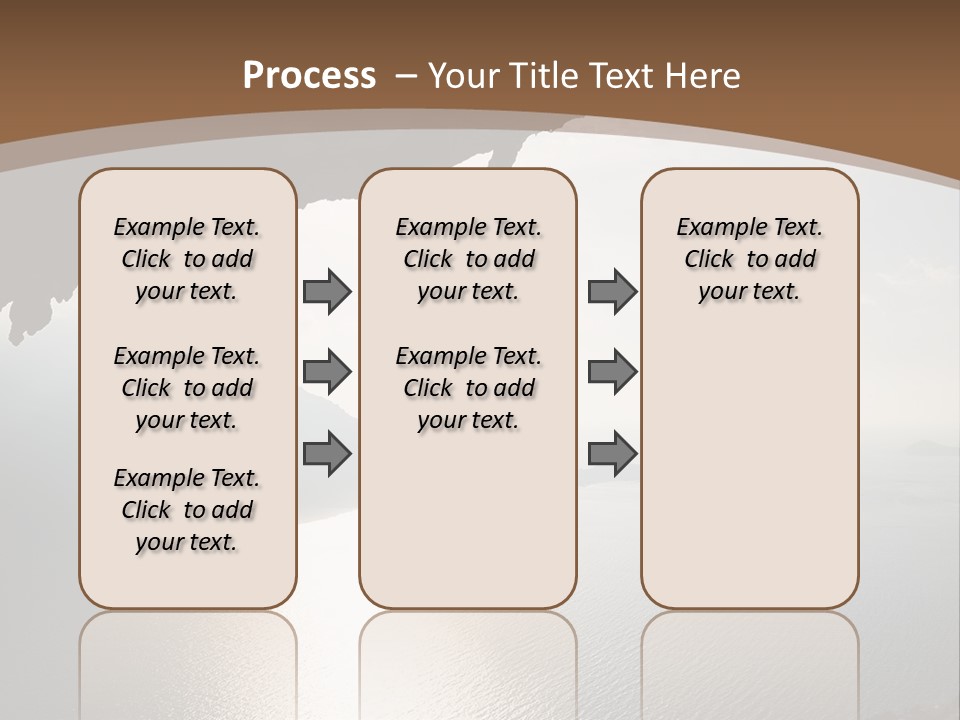 Process – Your Title Text Here

Example Text. Click to add your text.

Example Text. Click to add your text.

Example Text. Click to add your text.

Example Text. Click to add your text.

Example Text. Click to add your text.

Example Text. Click to add your text.